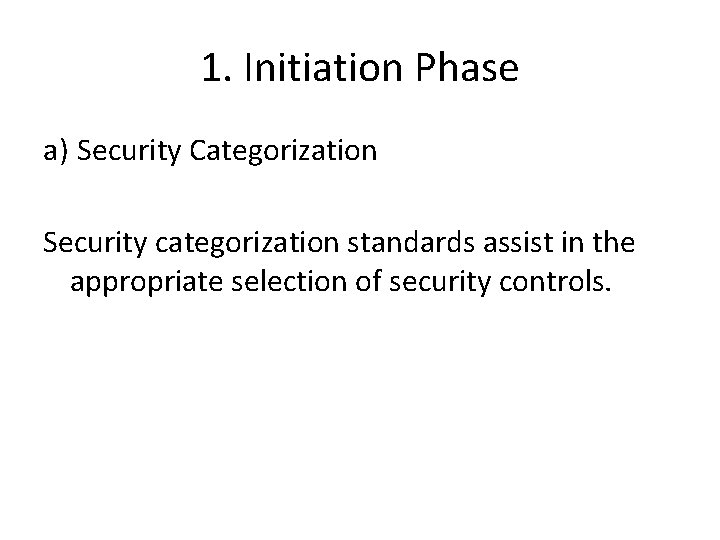 1. Initiation Phase

a) Security Categorization

Security categorization standards assist in the appropriate selection of security controls.